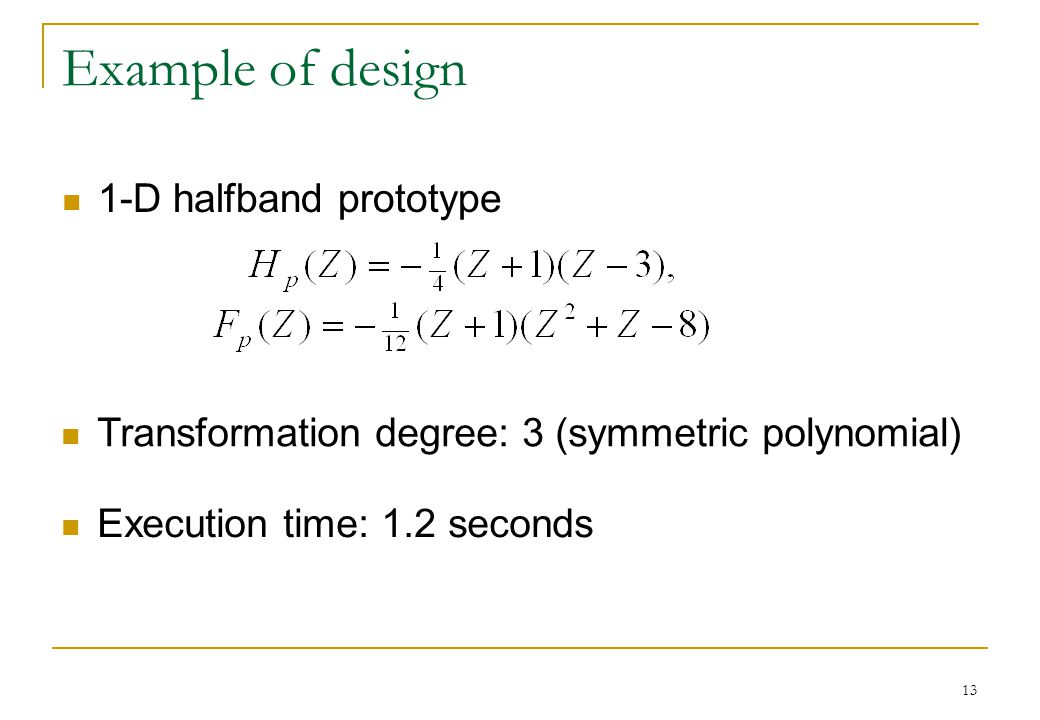 Example of design

1-D halfband prototype

$H_p(Z) = -\frac{1}{4}(Z+1)(Z-3),$
$F_p(Z) = -\frac{1}{12}(Z+1)(Z^2+Z-8)$

Transformation degree: 3 (symmetric polynomial)

Execution time: 1.2 seconds

13